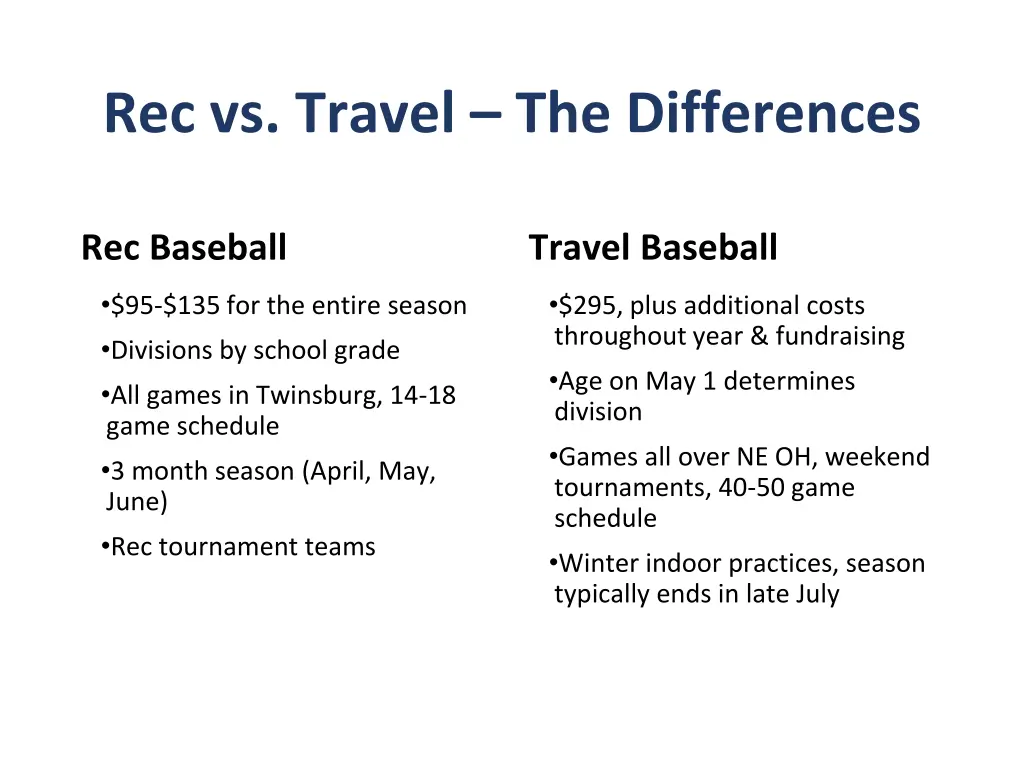 Rec vs. Travel – The Differences

Rec Baseball

•\$95-\$135 for the entire season

•Divisions by school grade

•All games in Twinsburg, 14-18 game schedule

•3 month season (April, May, June)

•Rec tournament teams

Travel Baseball

•\$295, plus additional costs throughout year & fundraising

•Age on May 1 determines division

•Games all over NE OH, weekend tournaments, 40-50 game schedule

•Winter indoor practices, season typically ends in late July